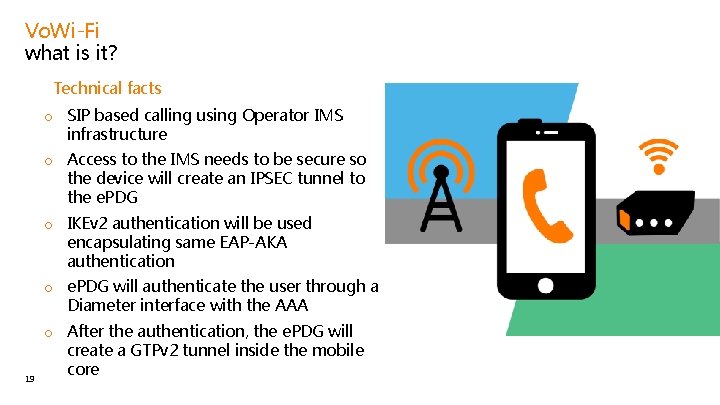 VoWi-Fi
what is it?

Technical facts

o SIP based calling using Operator IMS infrastructure
o Access to the IMS needs to be secure so the device will create an IPSEC tunnel to the ePDG
o IKEv2 authentication will be used encapsulating same EAP-AKA authentication
o ePDG will authenticate the user through a Diameter interface with the AAA
o After the authentication, the ePDG will create a GTPv2 tunnel inside the mobile core

19